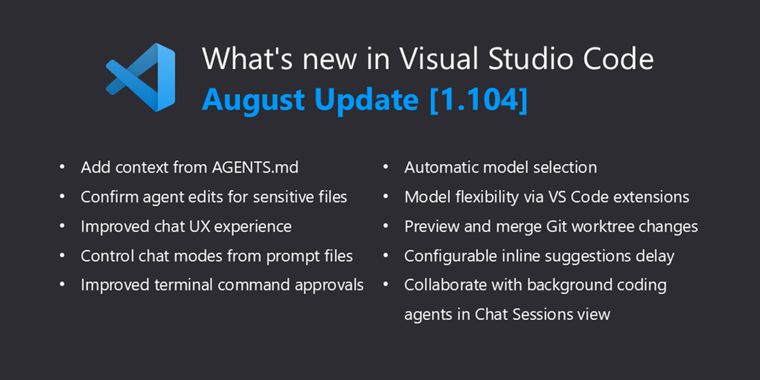 What's new in Visual Studio Code
August Update [1.104]

• Add context from AGENTS.md
• Confirm agent edits for sensitive files
• Improved chat UX experience
• Control chat modes from prompt files
• Improved terminal command approvals

• Automatic model selection
• Model flexibility via VS Code extensions
• Preview and merge Git worktree changes
• Configurable inline suggestions delay
• Collaborate with background coding agents in Chat Sessions view